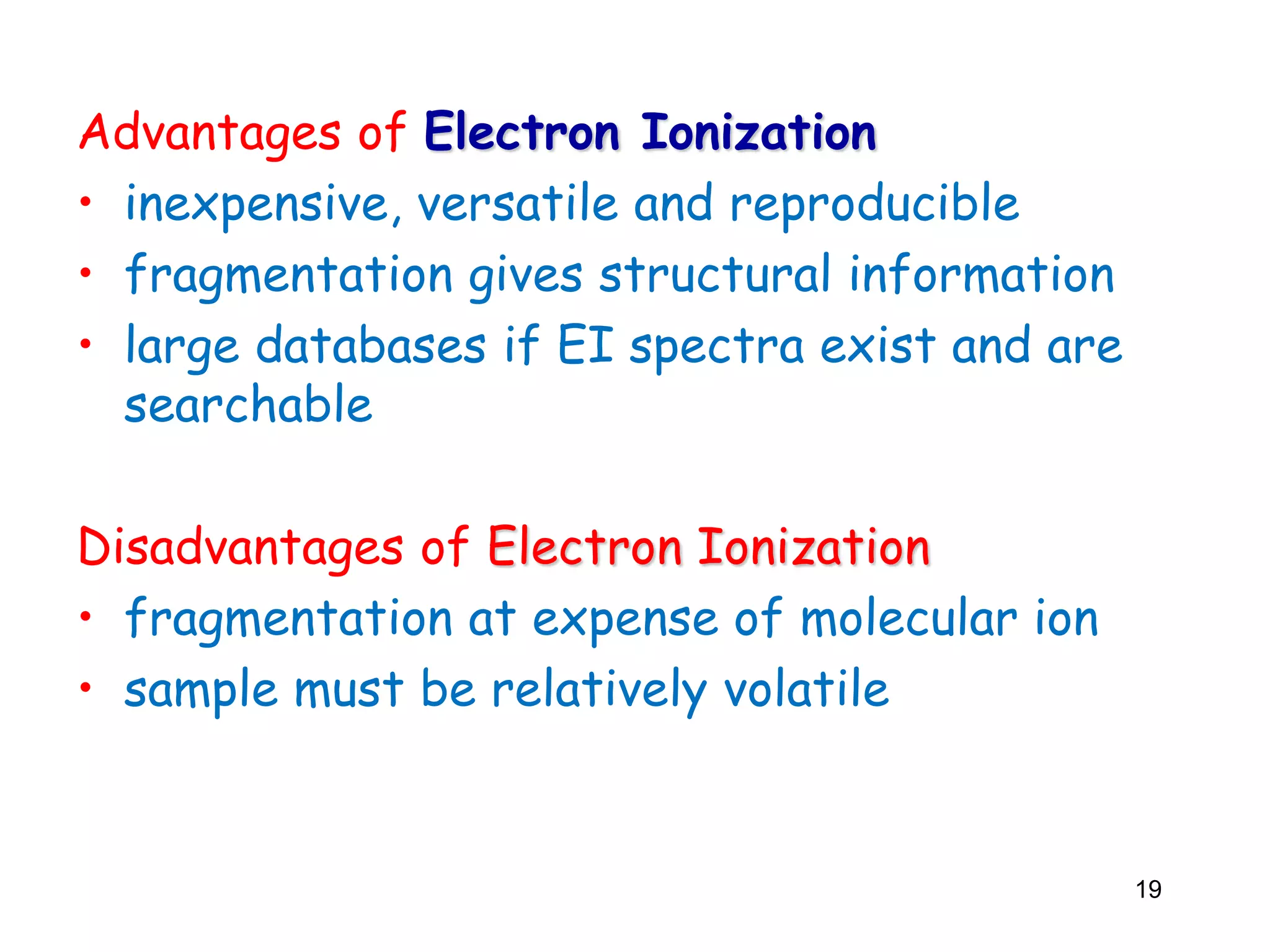 Advantages of Electron Ionization

• inexpensive, versatile and reproducible
• fragmentation gives structural information
• large databases if EI spectra exist and are searchable

Disadvantages of Electron Ionization

• fragmentation at expense of molecular ion
• sample must be relatively volatile

19